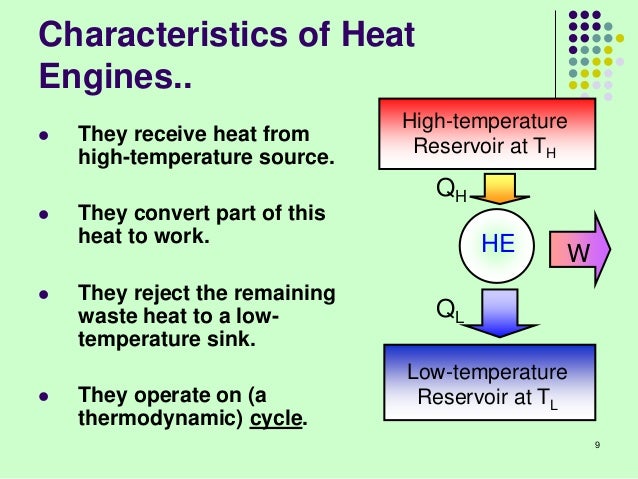 Characteristics of Heat Engines..

- They receive heat from high-temperature source.
- They convert part of this heat to work.
- They reject the remaining waste heat to a low-temperature sink.
- They operate on (a thermodynamic) cycle.

High-temperature Reservoir at $T_H$

$Q_H$

HE

W

$Q_L$

Low-temperature Reservoir at $T_L$

9